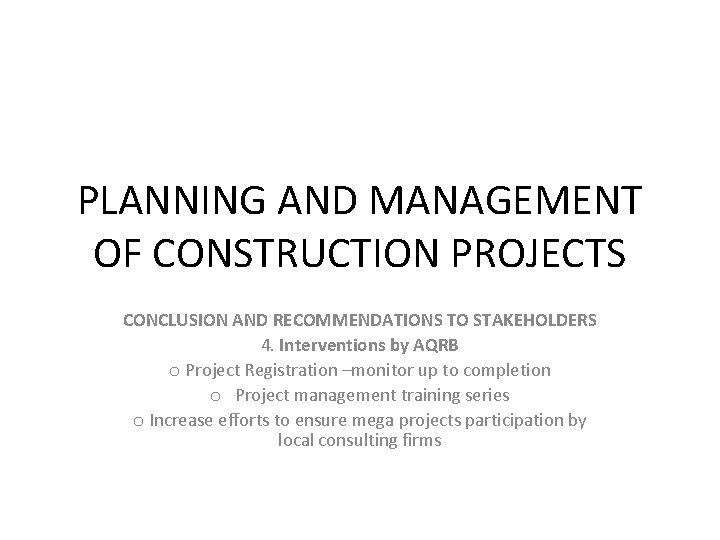 PLANNING AND MANAGEMENT OF CONSTRUCTION PROJECTS

CONCLUSION AND RECOMMENDATIONS TO STAKEHOLDERS

4. Interventions by AQRB

o Project Registration –monitor up to completion

o Project management training series

o Increase efforts to ensure mega projects participation by local consulting firms